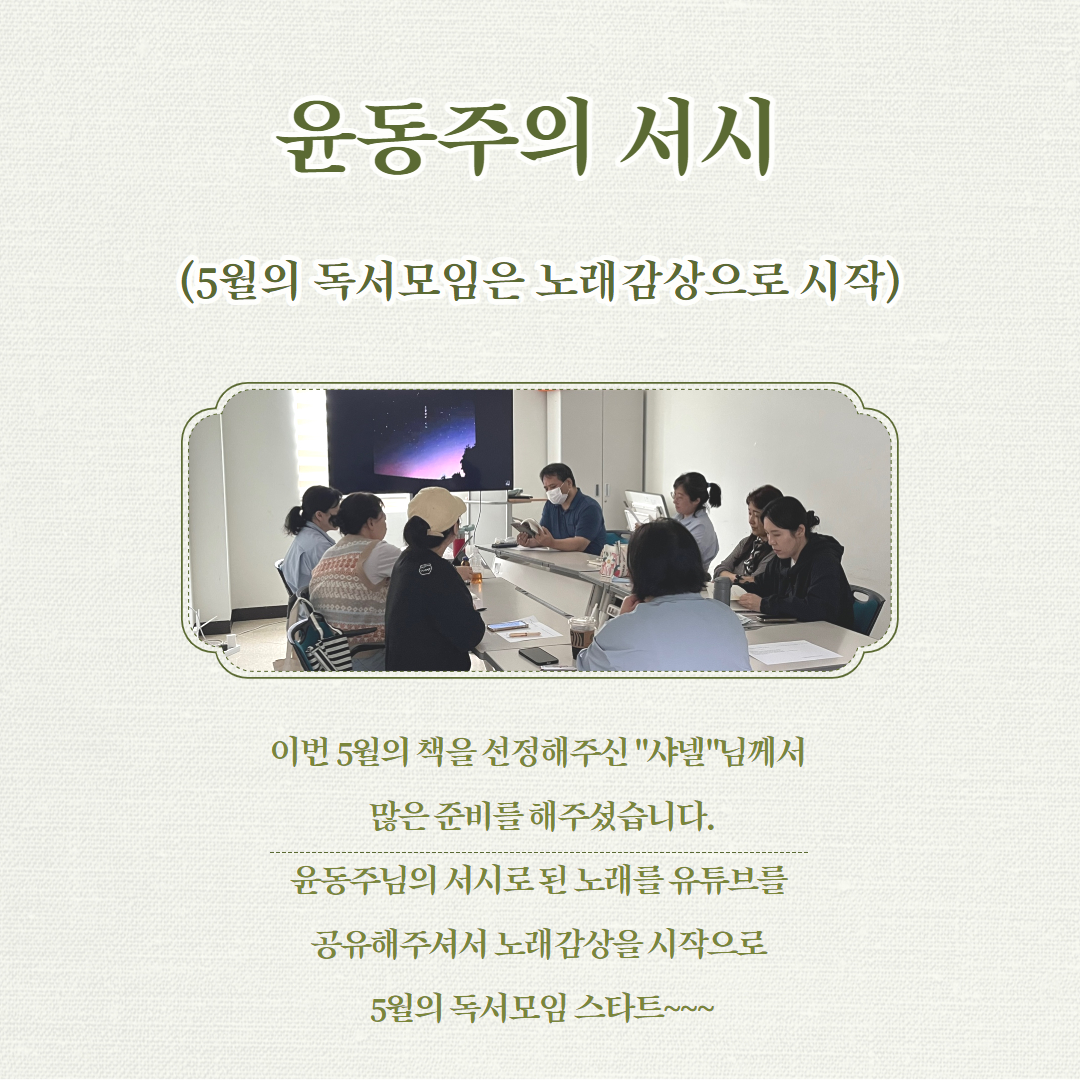 윤동주의 서시

(5월의 독서모임은 노래감상으로 시작)

이번 5월의 책을 선정해주신 "샤넬"님께서 많은 준비를 해주셨습니다.

윤동주님의 서시로 된 노래를 유튜브를 공유해주셔서 노래감상을 시작으로 5월의 독서모임 스타트~~~